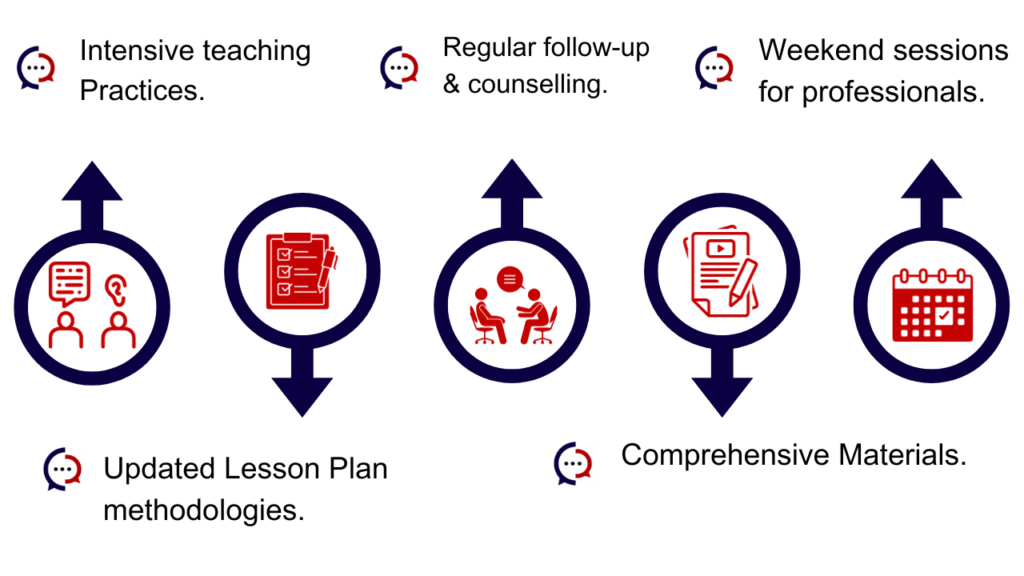 Intensive teaching Practices.

Regular follow-up & counselling.

Weekend sessions for professionals.

Updated Lesson Plan methodologies.

Comprehensive Materials.